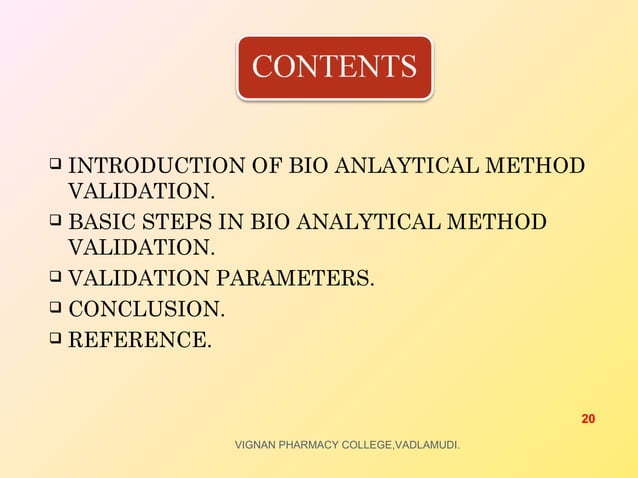 CONTENTS

❑ INTRODUCTION OF BIO ANLAYTICAL METHOD VALIDATION.
❑ BASIC STEPS IN BIO ANALYTICAL METHOD VALIDATION.
❑ VALIDATION PARAMETERS.
❑ CONCLUSION.
❑ REFERENCE.

20

VIGNAN PHARMACY COLLEGE,VADLAMUDI.